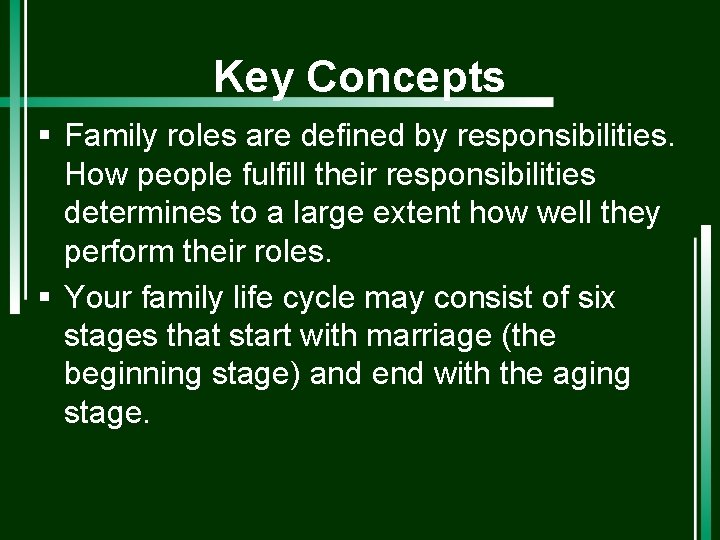 Key Concepts

▪ Family roles are defined by responsibilities. How people fulfill their responsibilities determines to a large extent how well they perform their roles.

▪ Your family life cycle may consist of six stages that start with marriage (the beginning stage) and end with the aging stage.